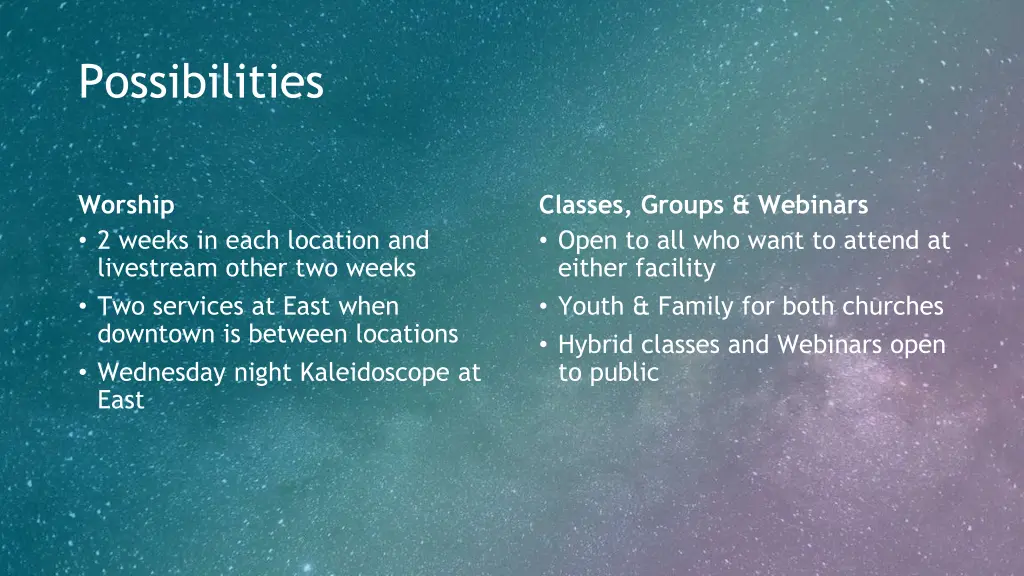 Possibilities

Worship
• 2 weeks in each location and livestream other two weeks
• Two services at East when downtown is between locations
• Wednesday night Kaleidoscope at East

Classes, Groups & Webinars
• Open to all who want to attend at either facility
• Youth & Family for both churches
• Hybrid classes and Webinars open to public